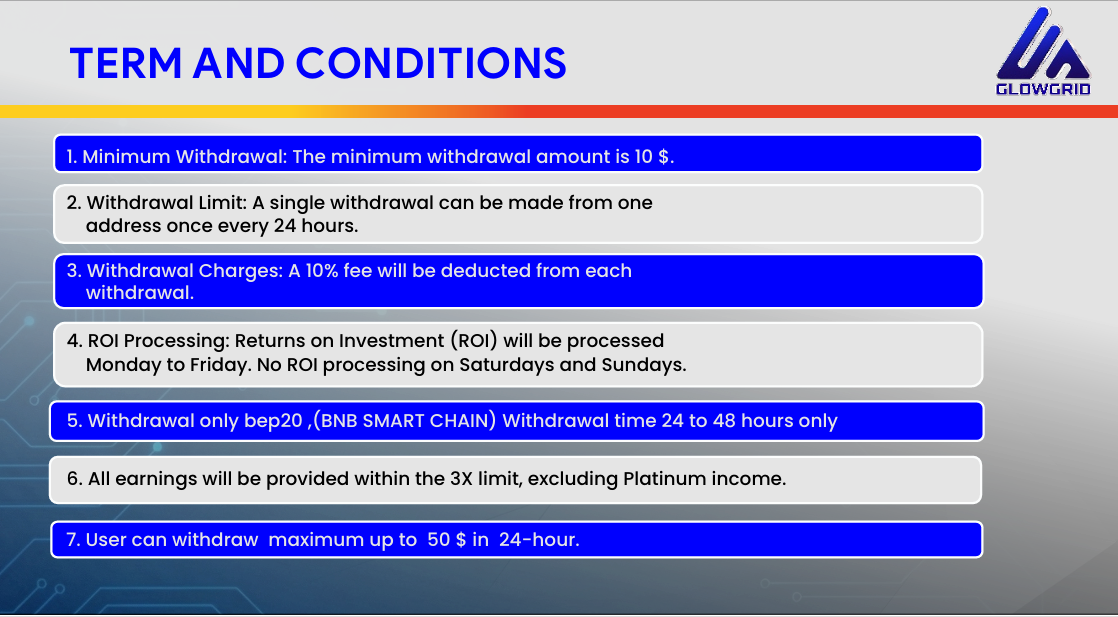 TERM AND CONDITIONS

GLOWGRID

1. Minimum Withdrawal: The minimum withdrawal amount is 10 $.

2. Withdrawal Limit: A single withdrawal can be made from one address once every 24 hours.

3. Withdrawal Charges: A 10% fee will be deducted from each withdrawal.

4. ROI Processing: Returns on Investment (ROI) will be processed Monday to Friday. No ROI processing on Saturdays and Sundays.

5. Withdrawal only bep20 ,(BNB SMART CHAIN) Withdrawal time 24 to 48 hours only

6. All earnings will be provided within the 3X limit, excluding Platinum income.

7. User can withdraw maximum up to 50 $ in 24-hour.